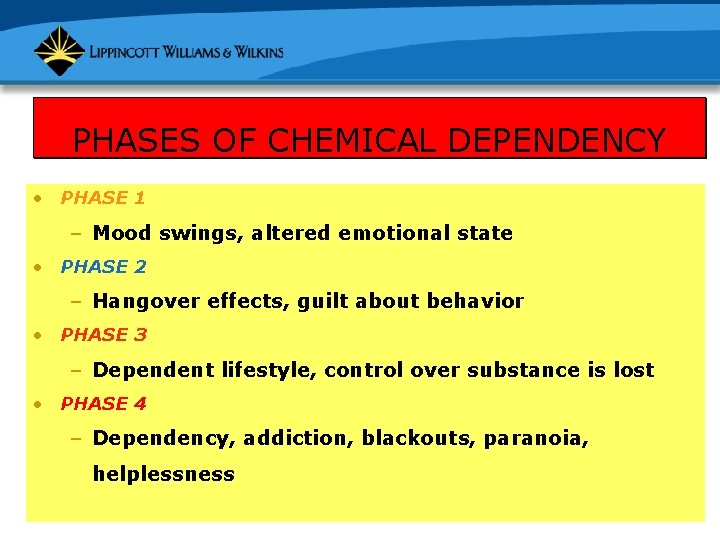 LIPPINCOTT WILLIAMS & WILKINS

PHASES OF CHEMICAL DEPENDENCY

• PHASE 1
– Mood swings, altered emotional state
• PHASE 2
– Hangover effects, guilt about behavior
• PHASE 3
– Dependent lifestyle, control over substance is lost
• PHASE 4
– Dependency, addiction, blackouts, paranoia, helplessness